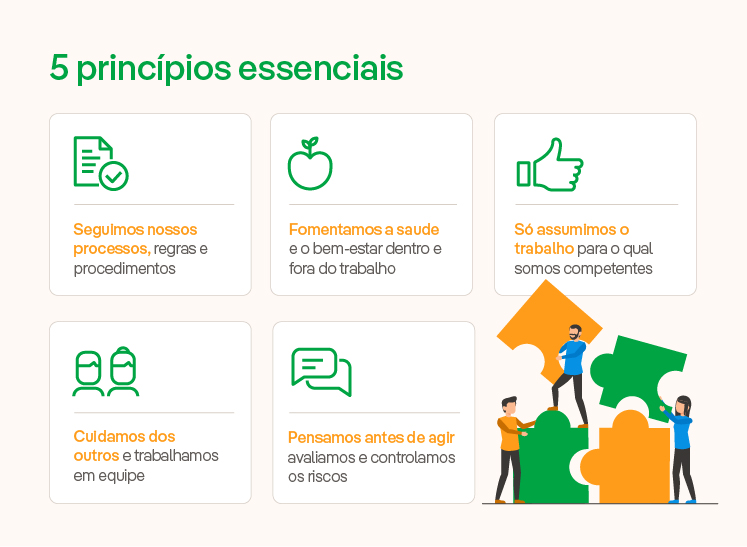 5 princípios essenciais

Seguimos nossos processos, regras e procedimentos

Fomentamos a saude e o bem-estar dentro e fora do trabalho

Só assumimos o trabalho para o qual somos competentes

Cuidamos dos outros e trabalhamos em equipe

Pensamos antes de agir avaliamos e controlamos os riscos